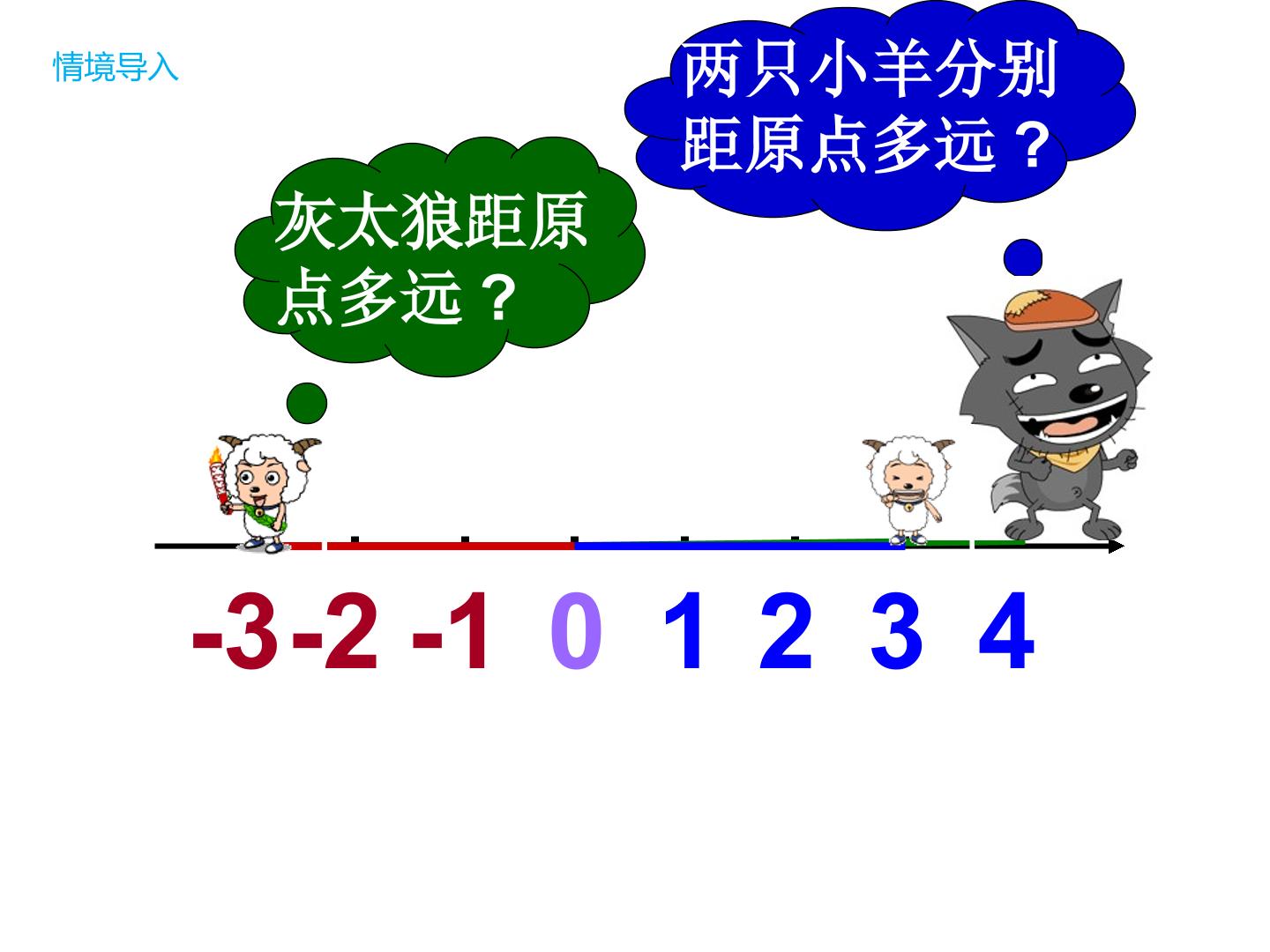 情境导入

两只小羊分别距原点多远？

灰太狼距原点多远？

-3 -2 -1 0 1 2 3 4